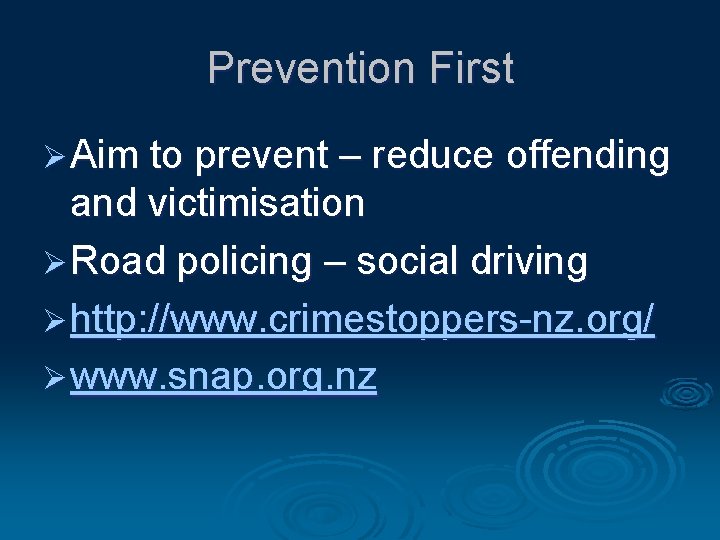 Prevention First

➢ Aim to prevent – reduce offending and victimisation

➢ Road policing – social driving

➢ http://www.crimestoppers-nz.org/

➢ www.snap.org.nz